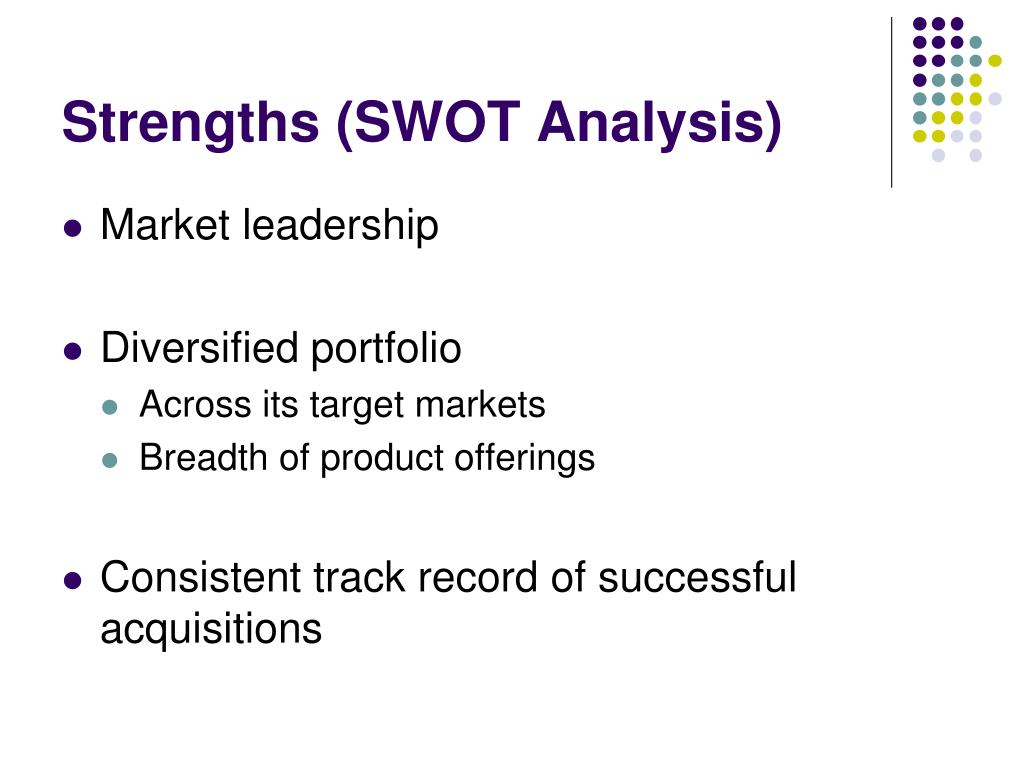 Strengths (SWOT Analysis)

- Market leadership
- Diversified portfolio
  - Across its target markets
  - Breadth of product offerings
- Consistent track record of successful acquisitions